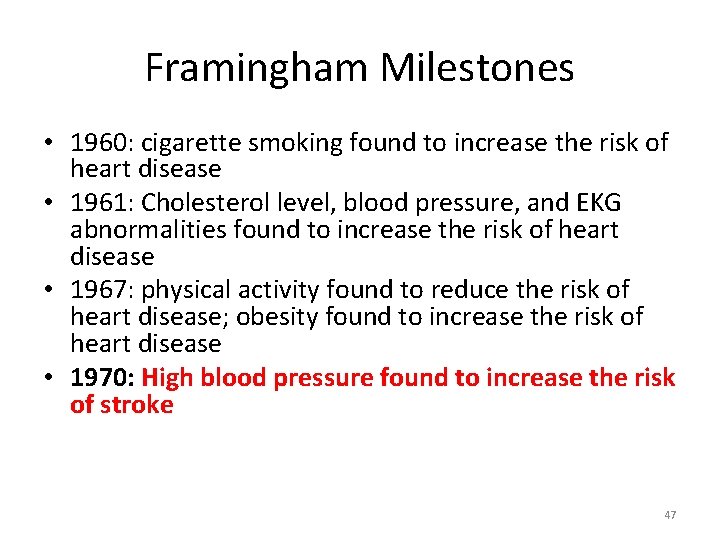 Framingham Milestones

• 1960: cigarette smoking found to increase the risk of heart disease
• 1961: Cholesterol level, blood pressure, and EKG abnormalities found to increase the risk of heart disease
• 1967: physical activity found to reduce the risk of heart disease; obesity found to increase the risk of heart disease
• 1970: High blood pressure found to increase the risk of stroke

47